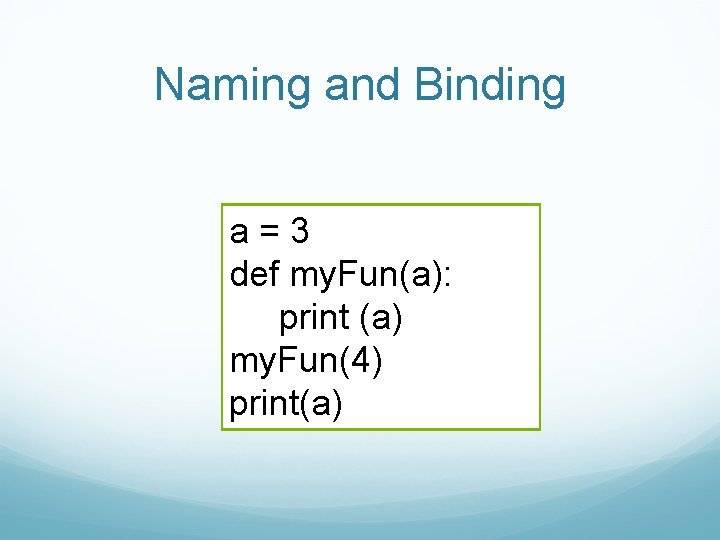 Naming and Binding

a = 3
def myFun(a):
    print (a)
myFun(4)
print(a)